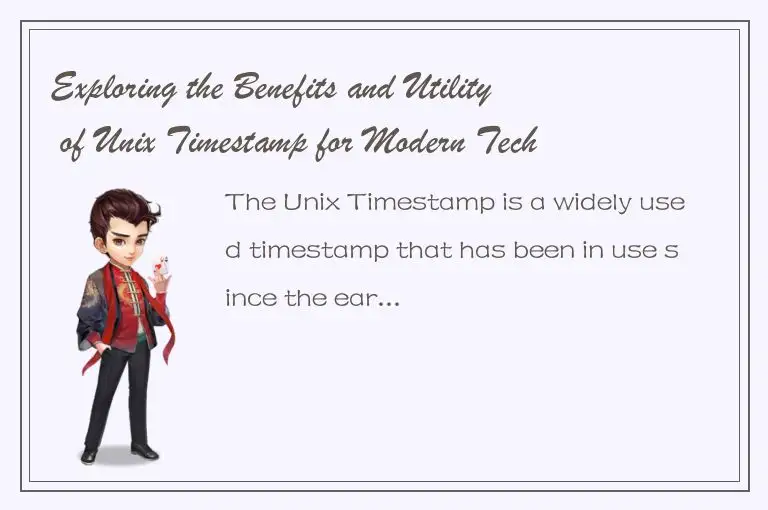 Exploring the Benefits and Utility of Unix Timestamp for Modern Tech

The Unix Timestamp is a widely used timestamp that has been in use since the ear...